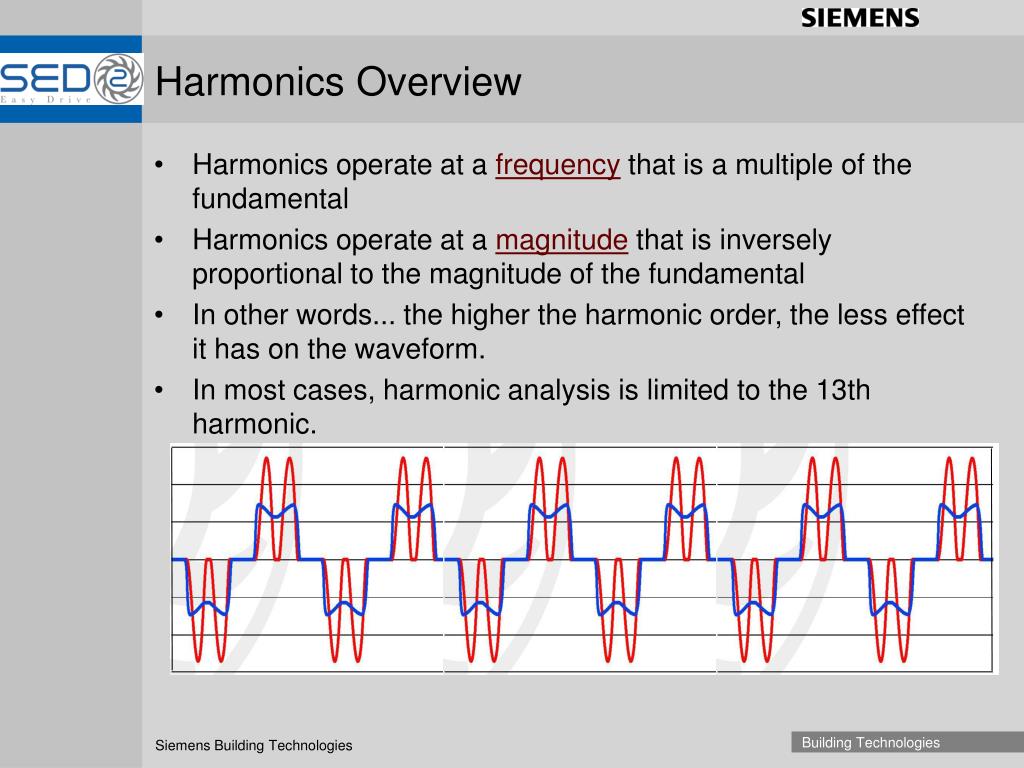 SIEMENS

SED2
Easy Drive

Harmonics Overview

• Harmonics operate at a frequency that is a multiple of the fundamental
• Harmonics operate at a magnitude that is inversely proportional to the magnitude of the fundamental
• In other words... the higher the harmonic order, the less effect it has on the waveform.
• In most cases, harmonic analysis is limited to the 13th harmonic.

Siemens Building Technologies

Building Technologies